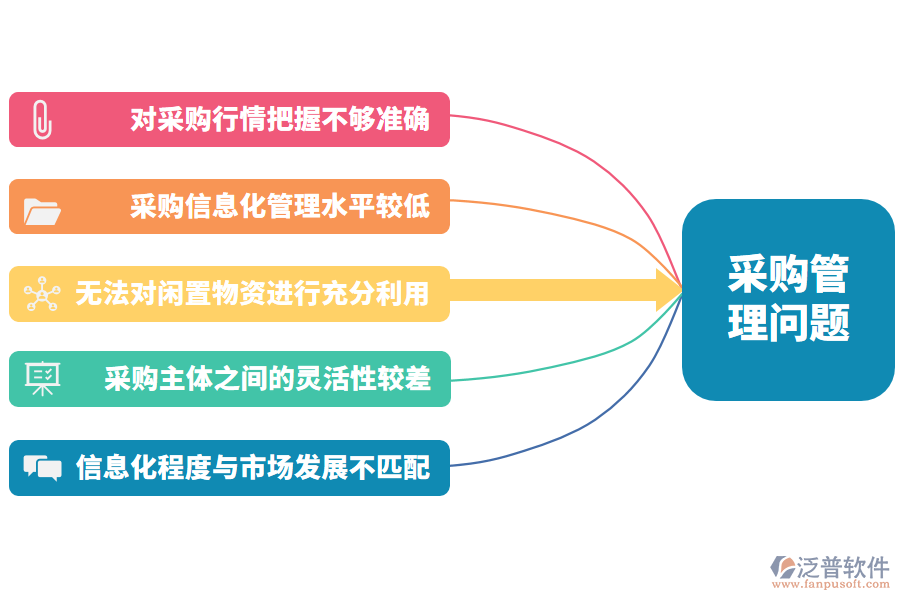 对采购行情把握不够准确

采购信息化管理水平较低

无法对闲置物资进行充分利用

采购主体之间的灵活性较差

信息化程度与市场发展不匹配

采购管理问题

泛普软件
www.fanpusoft.com